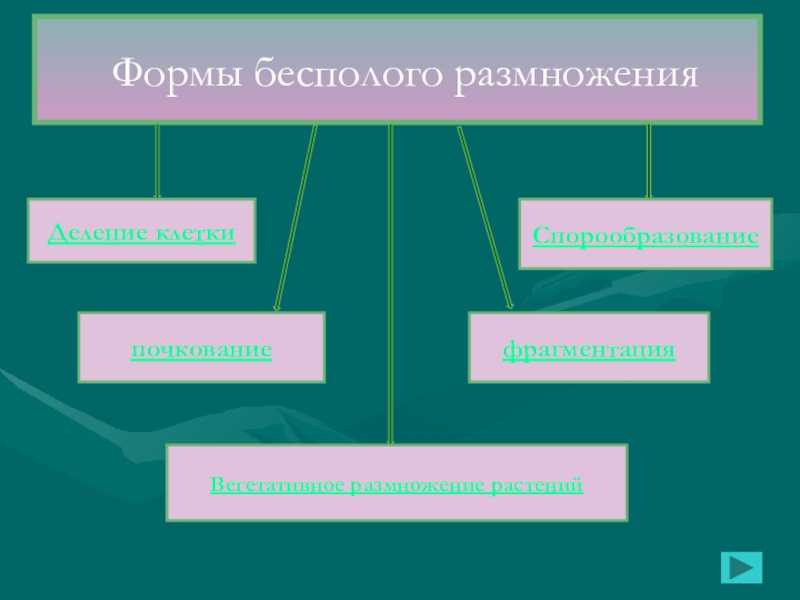 Формы бесполого размножения

Деление клетки

Спорообразование

почкование

фрагментация

Вегетативное размножение растений